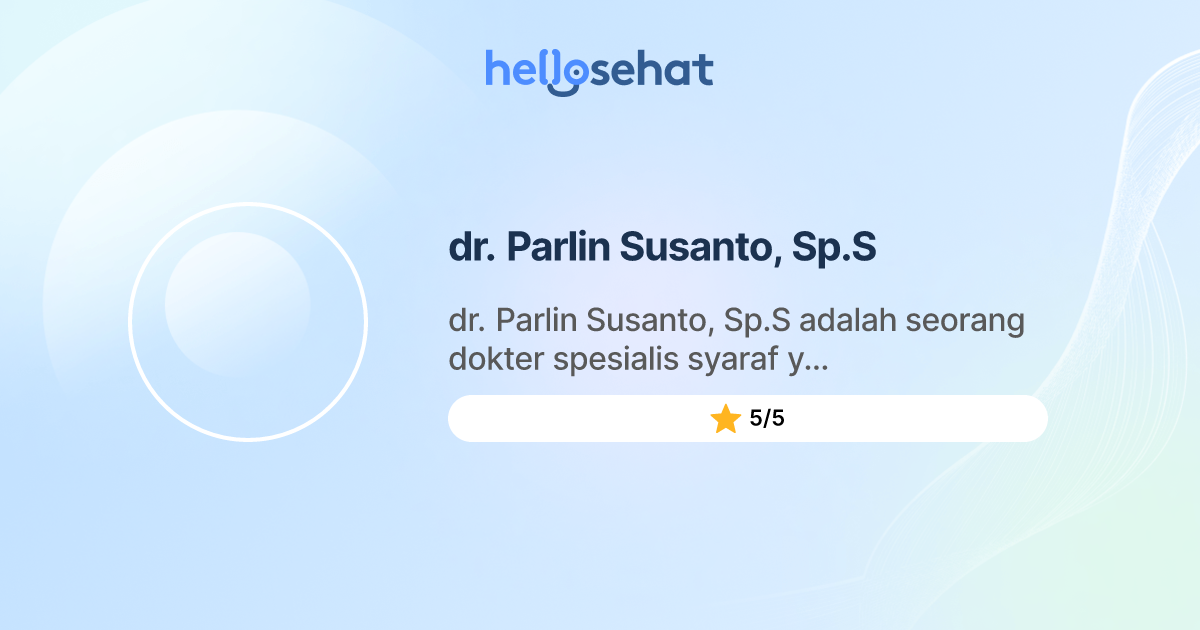 hellosehat

dr. Parlin Susanto, Sp.S

dr. Parlin Susanto, Sp.S adalah seorang dokter spesialis syaraf y...

5/5